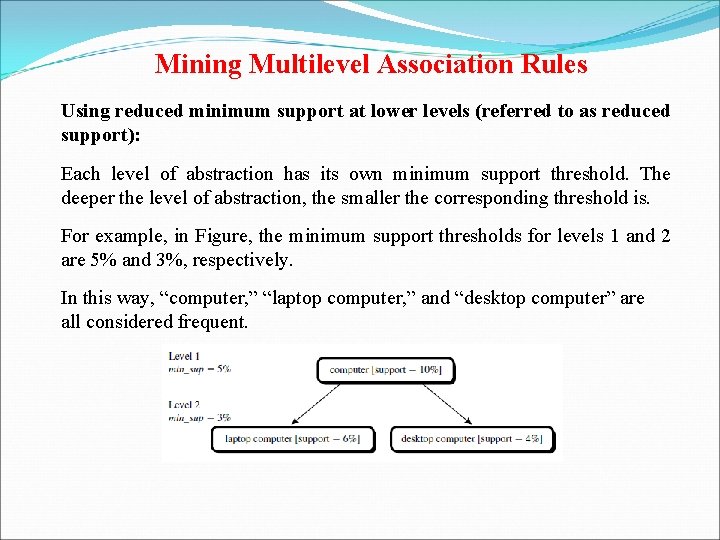 Mining Multilevel Association Rules

Using reduced minimum support at lower levels (referred to as reduced support):

Each level of abstraction has its own minimum support threshold. The deeper the level of abstraction, the smaller the corresponding threshold is.

For example, in Figure, the minimum support thresholds for levels 1 and 2 are 5% and 3%, respectively.

In this way, “computer,” “laptop computer,” and “desktop computer” are all considered frequent.

Level 1
min_sup = 5%

computer [support = 10%]

Level 2
min_sup = 3%

laptop computer [support = 6%]

desktop computer [support = 4%]